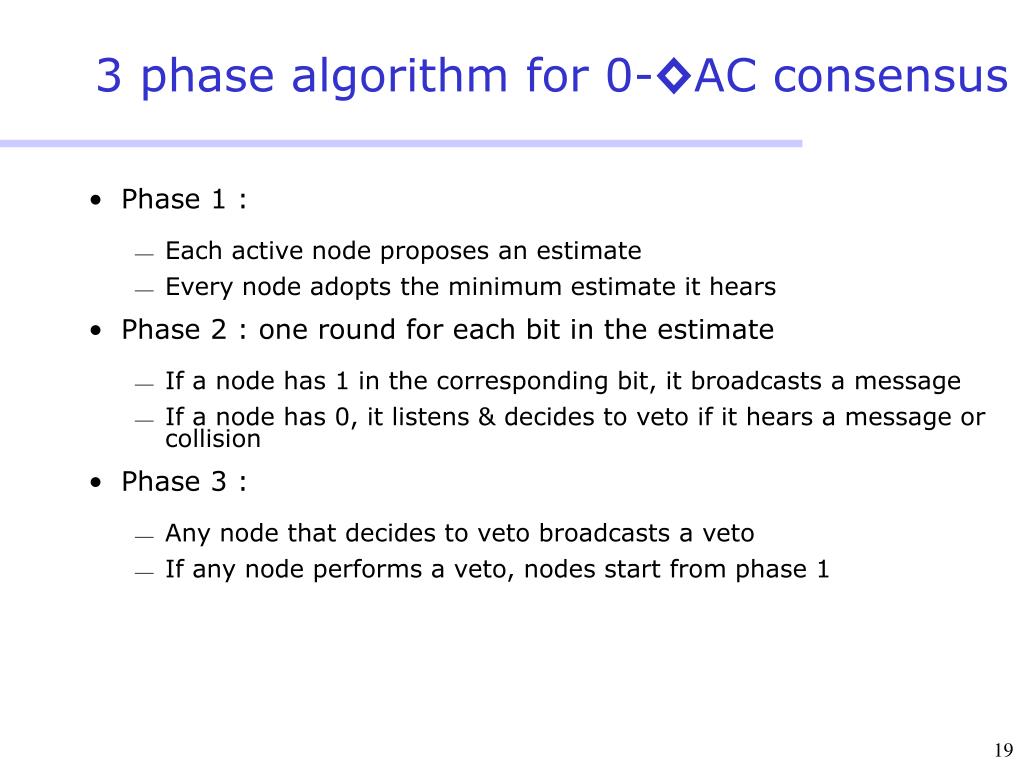 3 phase algorithm for 0-◇AC consensus

• Phase 1 :

— Each active node proposes an estimate
— Every node adopts the minimum estimate it hears

• Phase 2 : one round for each bit in the estimate

— If a node has 1 in the corresponding bit, it broadcasts a message
— If a node has 0, it listens & decides to veto if it hears a message or collision

• Phase 3 :

— Any node that decides to veto broadcasts a veto
— If any node performs a veto, nodes start from phase 1

19